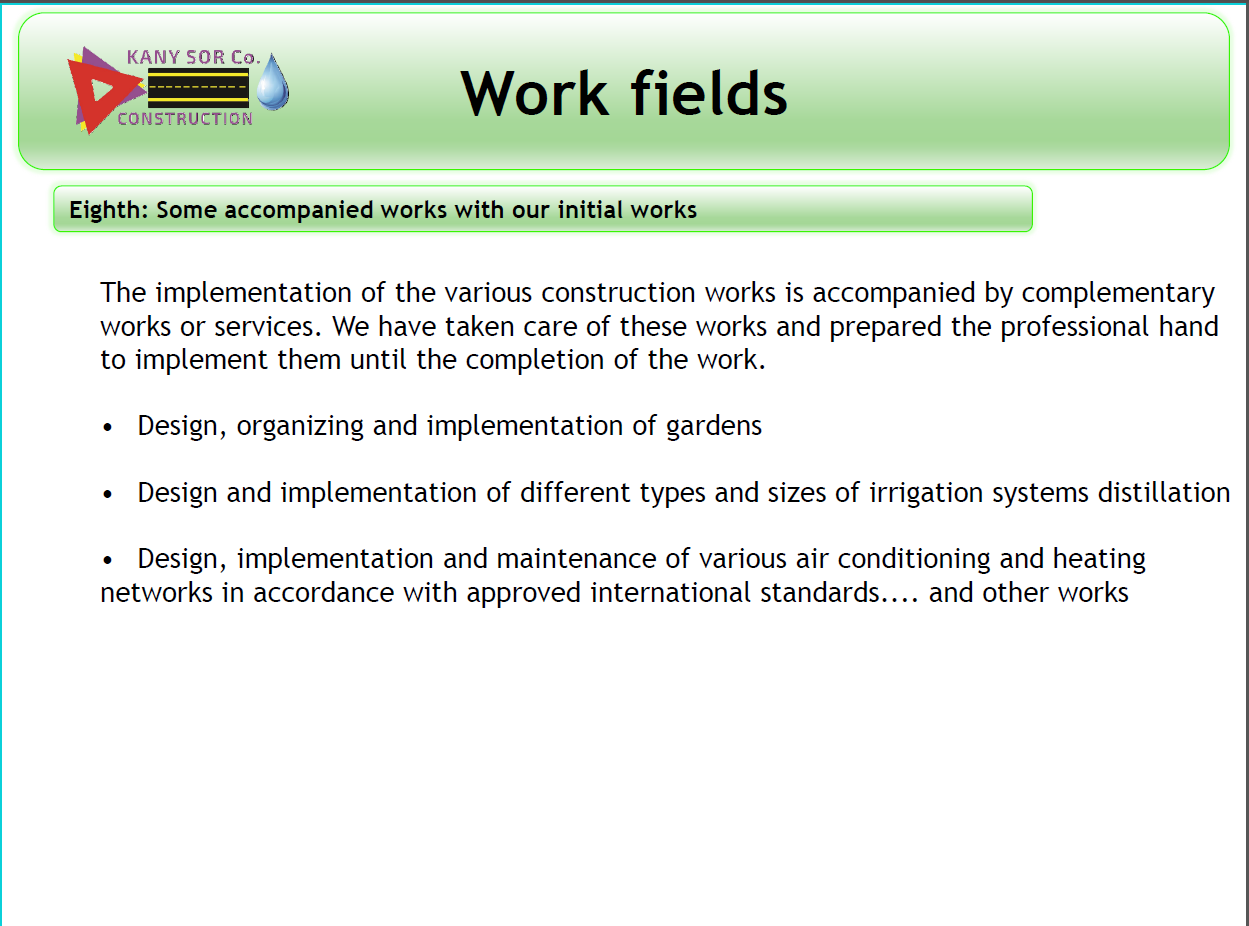 KANY SOR Co.
CONSTRUCTION

Work fields

Eighth: Some accompanied works with our initial works

The implementation of the various construction works is accompanied by complementary works or services. We have taken care of these works and prepared the professional hand to implement them until the completion of the work.

• Design, organizing and implementation of gardens

• Design and implementation of different types and sizes of irrigation systems distillation

• Design, implementation and maintenance of various air conditioning and heating networks in accordance with approved international standards.... and other works